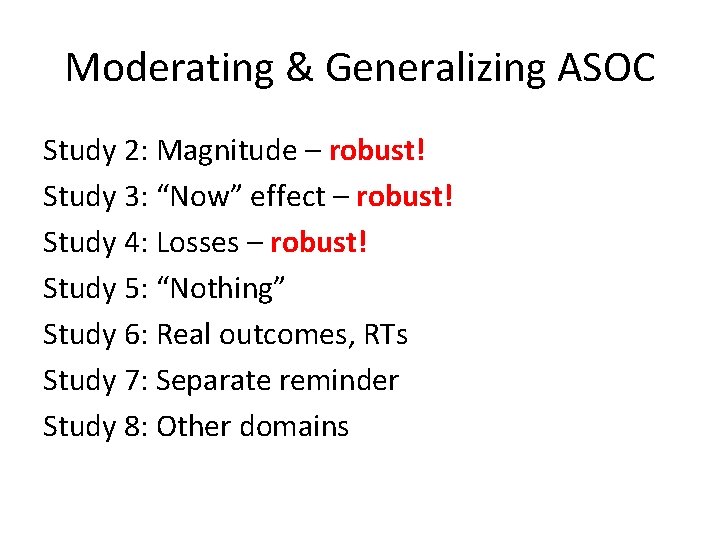 Moderating & Generalizing ASOC

Study 2: Magnitude – robust!

Study 3: “Now” effect – robust!

Study 4: Losses – robust!

Study 5: “Nothing”

Study 6: Real outcomes, RTs

Study 7: Separate reminder

Study 8: Other domains